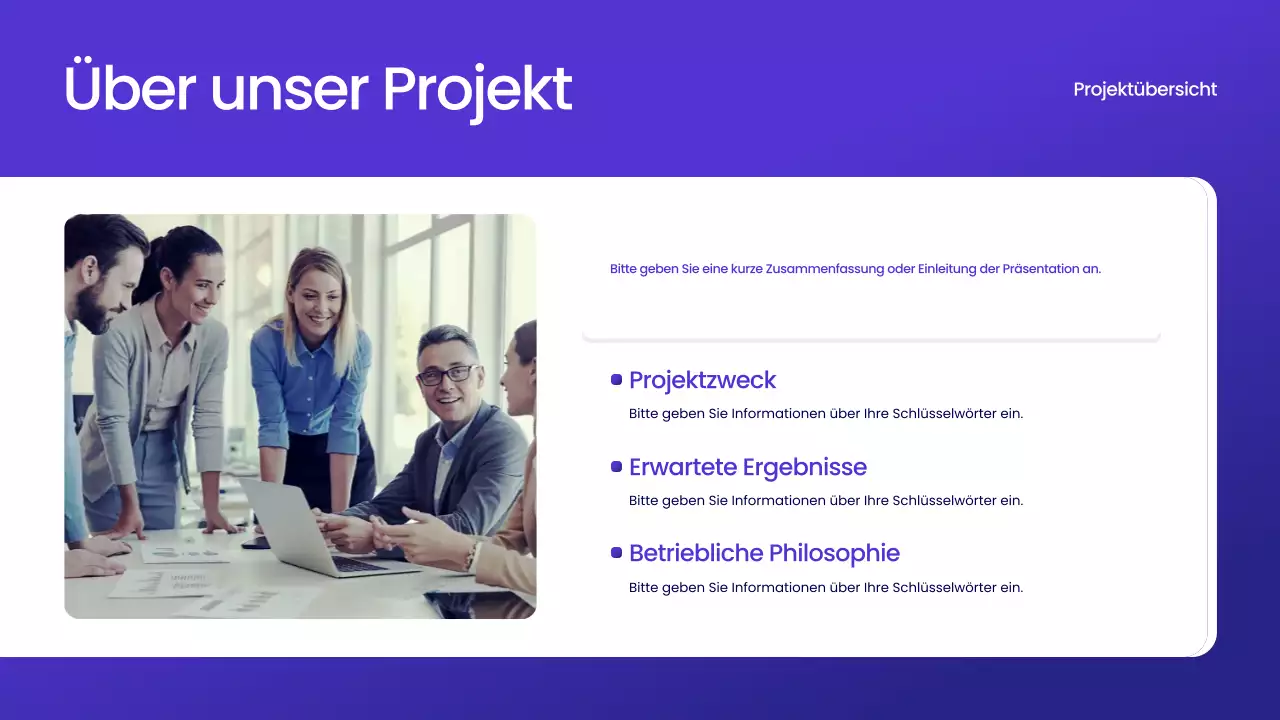 Über unser Projekt

Projektübersicht

Bitte geben Sie eine kurze Zusammenfassung oder Einleitung der Präsentation an.

Projektzweck

Bitte geben Sie Informationen über Ihre Schlüsselwörter ein.

Erwartete Ergebnisse

Bitte geben Sie Informationen über Ihre Schlüsselwörter ein.

Betriebliche Philosophie

Bitte geben Sie Informationen über Ihre Schlüsselwörter ein.